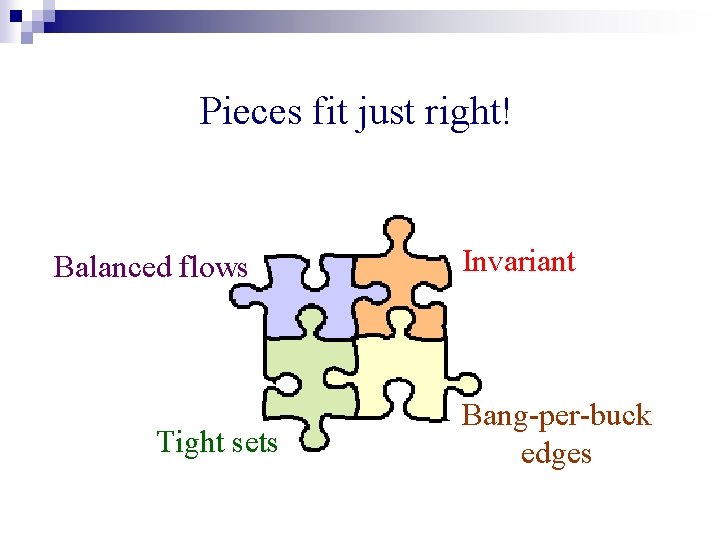 Pieces fit just right!

Balanced flows

Invariant

Tight sets

Bang-per-buck edges